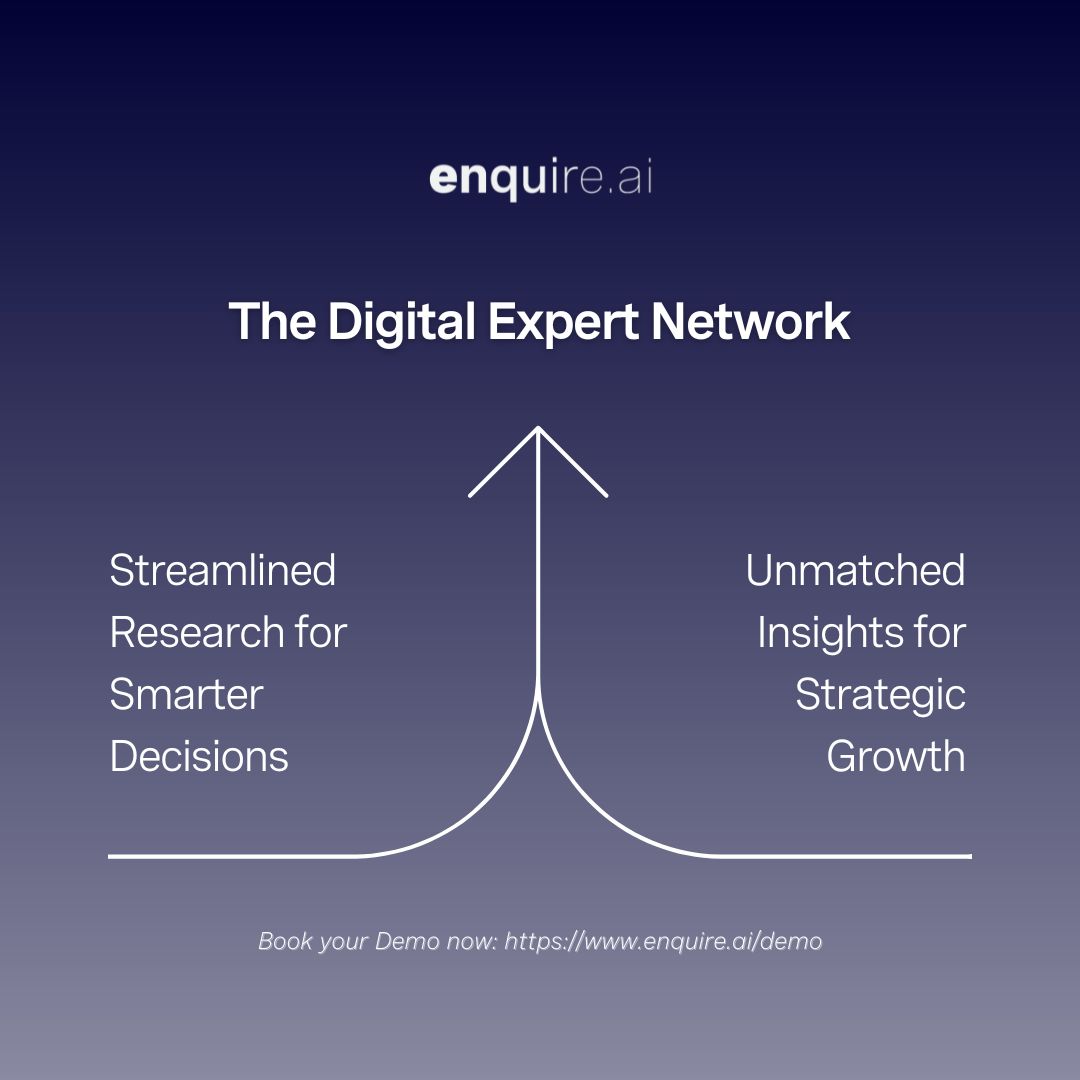 enquire.ai

The Digital Expert Network

Streamlined Research for Smarter Decisions

Unmatched Insights for Strategic Growth

Book your Demo now: https://www.enquire.ai/demo